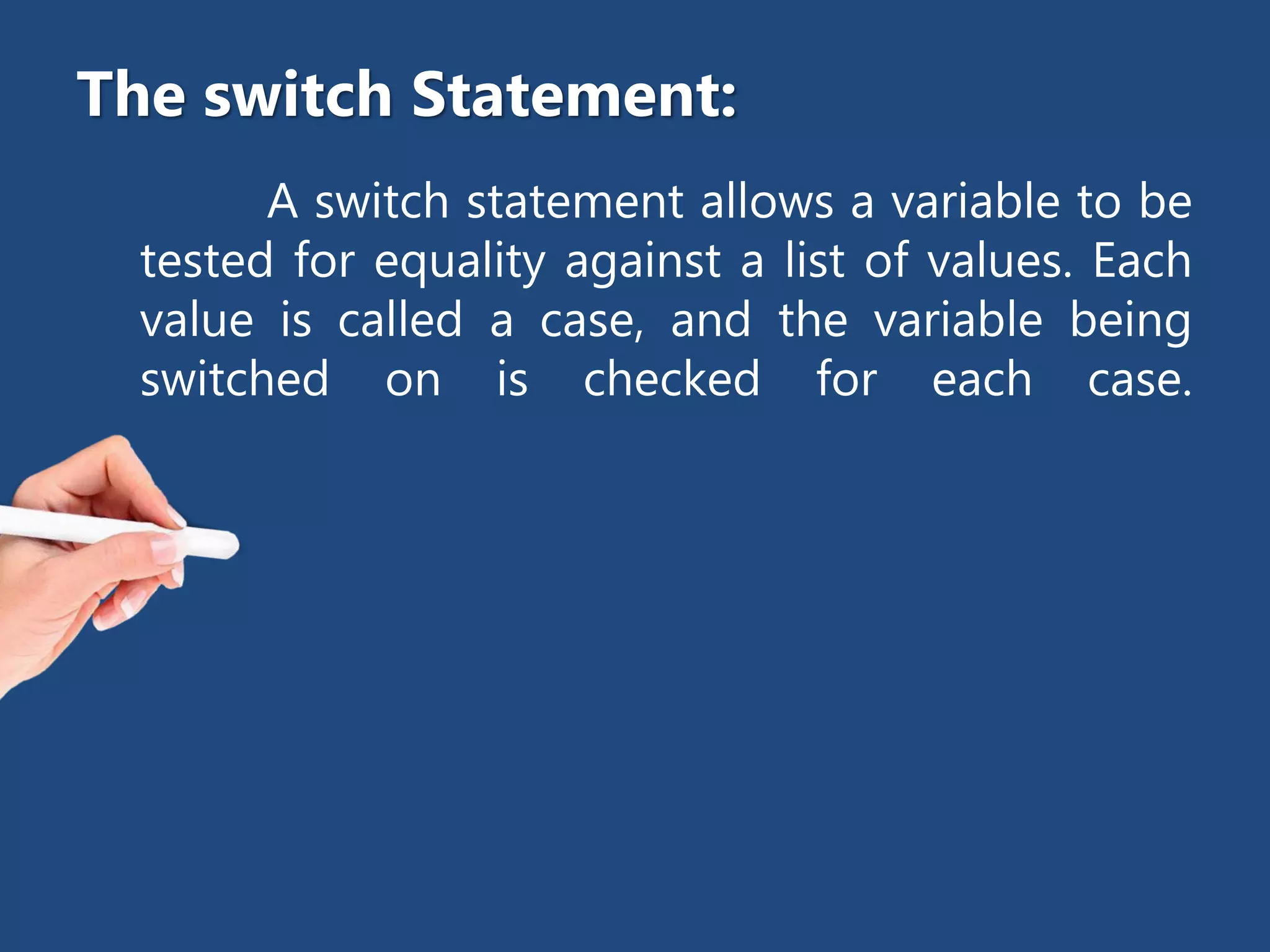 The switch Statement:

A switch statement allows a variable to be tested for equality against a list of values. Each value is called a case, and the variable being switched on is checked for each case.